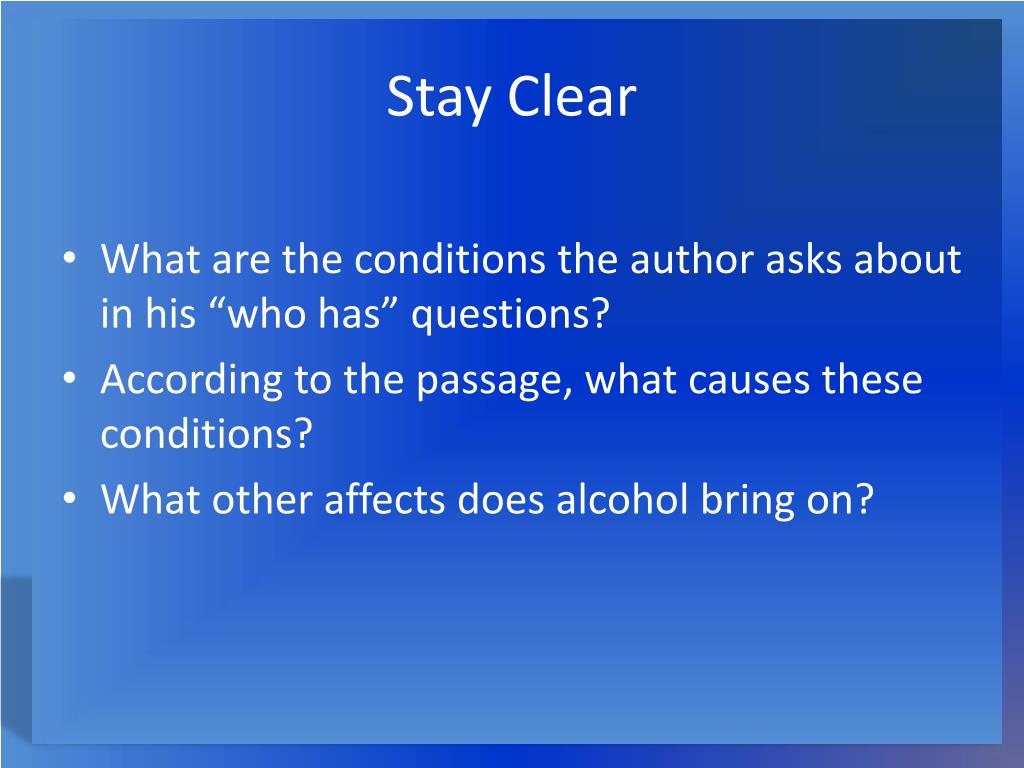 Stay Clear

• What are the conditions the author asks about in his “who has” questions?
• According to the passage, what causes these conditions?
• What other affects does alcohol bring on?